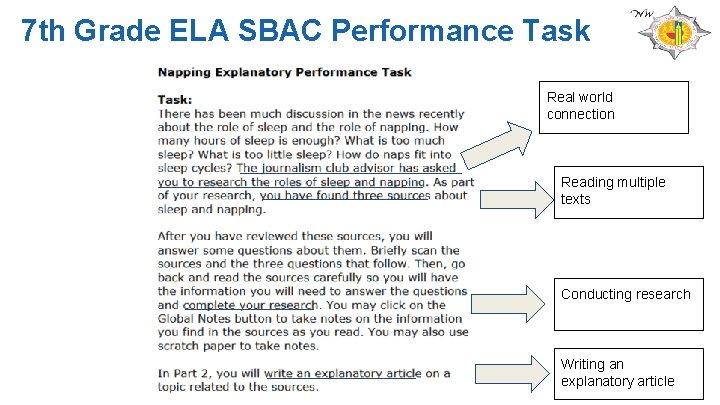 7th Grade ELA SBAC Performance Task

Napping Explanatory Performance Task

Task:
There has been much discussion in the news recently about the role of sleep and the role of napping. How many hours of sleep is enough? What is too much sleep? What is too little sleep? How do naps fit into sleep cycles? The journalism club advisor has asked you to research the roles of sleep and napping. As part of your research, you have found three sources about sleep and napping.

After you have reviewed these sources, you will answer some questions about them. Briefly scan the sources and the three questions that follow. Then, go back and read the sources carefully so you will have the information you will need to answer the questions and complete your research. You may click on the Global Notes button to take notes on the information you find in the sources as you read. You may also use scratch paper to take notes.

In Part 2, you will write an explanatory article on a topic related to the sources.

Real world connection

Reading multiple texts

Conducting research

Writing an explanatory article